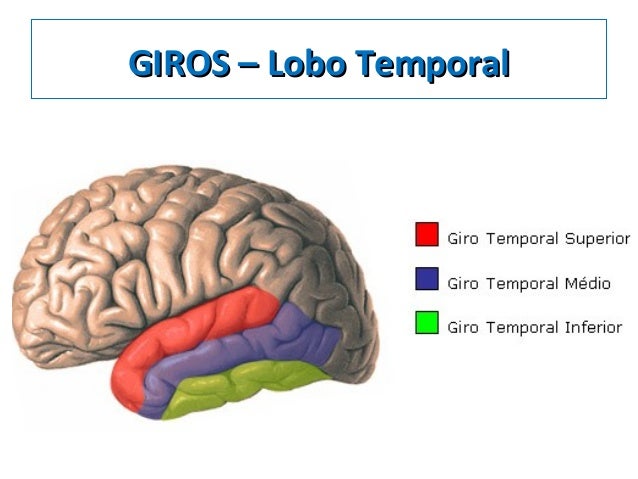 GIROS – Lobo Temporal

Giro Temporal Superior

Giro Temporal Médio

Giro Temporal Inferior